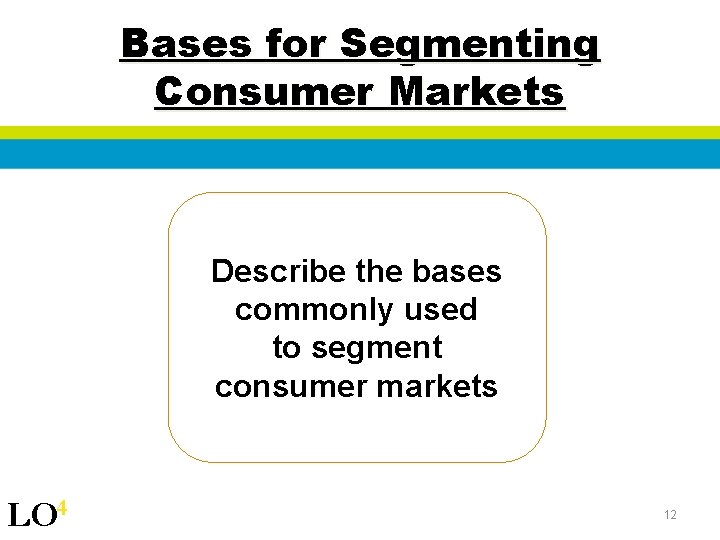 Bases for Segmenting Consumer Markets

Describe the bases commonly used to segment consumer markets

LO$^4$

12